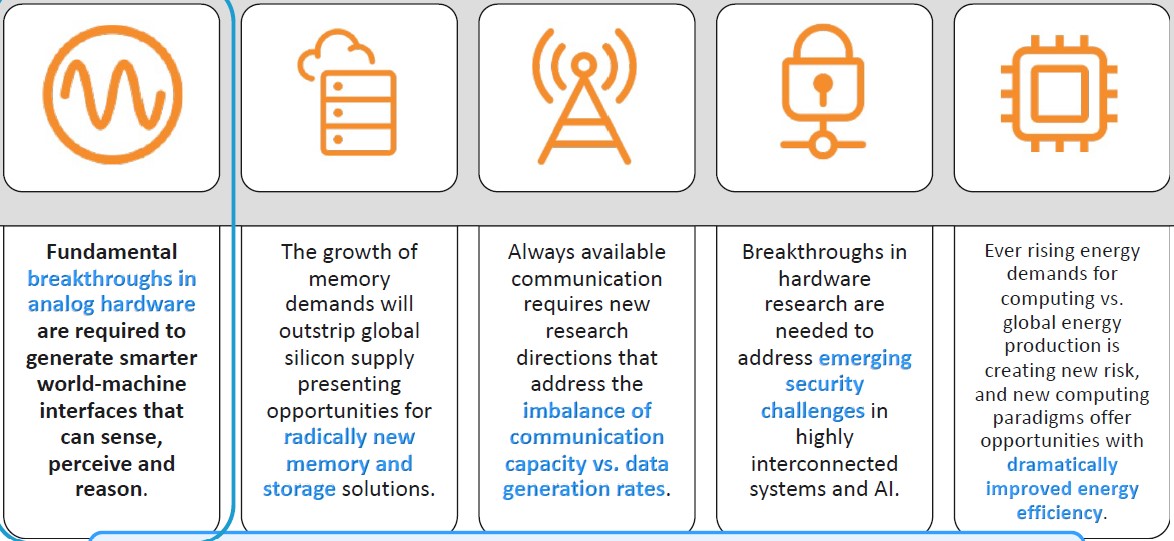 Fundamental breakthroughs in analog hardware are required to generate smarter world-machine interfaces that can sense, perceive and reason.

The growth of memory demands will outstrip global silicon supply presenting opportunities for radically new memory and storage solutions.

Always available communication requires new research directions that address the imbalance of communication capacity vs. data generation rates.

Breakthroughs in hardware research are needed to address emerging security challenges in highly interconnected systems and AI.

Ever rising energy demands for computing vs. global energy production is creating new risk, and new computing paradigms offer opportunities with dramatically improved energy efficiency.